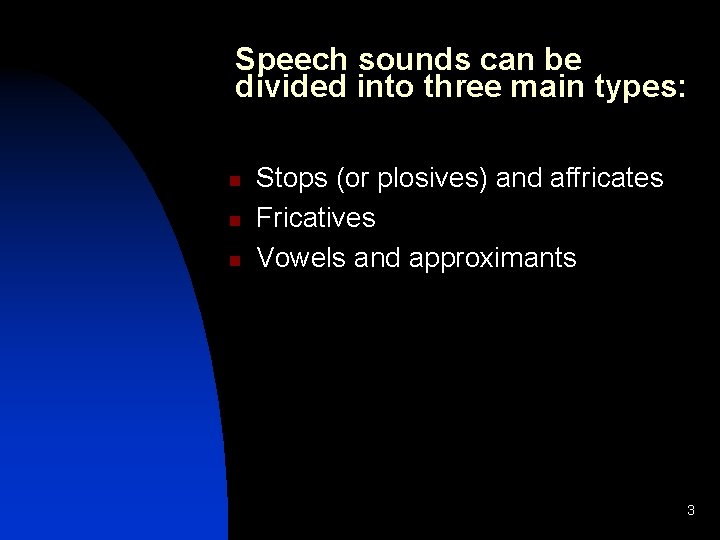 Speech sounds can be divided into three main types:

- Stops (or plosives) and affricates
- Fricatives
- Vowels and approximants

3